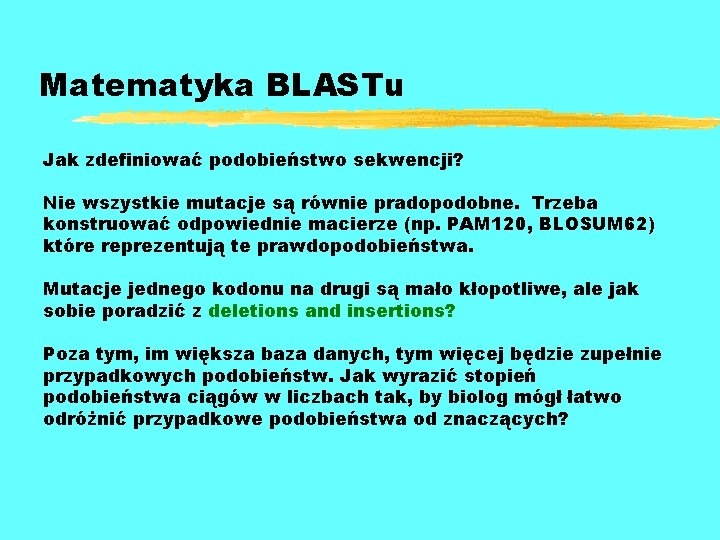 Matematyka BLASTu

Jak zdefiniować podobieństwo sekwencji?

Nie wszystkie mutacje są równie pradopodobne. Trzeba konstruować odpowiednie macierze (np. PAM120, BLOSUM62) które reprezentują te prawdopodobieństwa.

Mutacje jednego kodonu na drugi są mało kłopotliwe, ale jak sobie poradzić z deletions and insertions?

Poza tym, im większa baza danych, tym więcej będzie zupełnie przypadkowych podobieństw. Jak wyrazić stopień podobieństwa ciągów w liczbach tak, by biolog mógł łatwo odróżnić przypadkowe podobieństwa od znaczących?